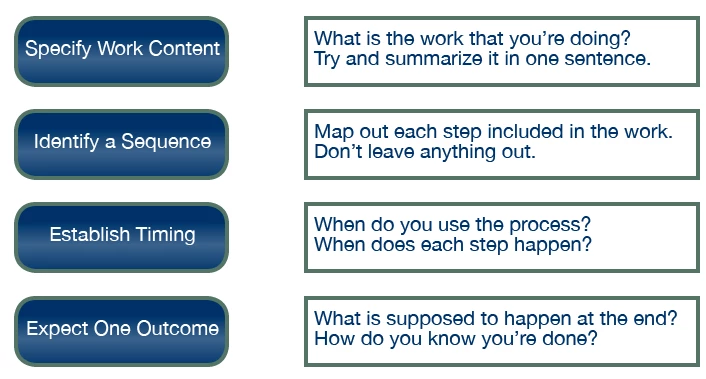 Specify Work Content

What is the work that you're doing?
Try and summarize it in one sentence.

Identify a Sequence

Map out each step included in the work.
Don't leave anything out.

Establish Timing

When do you use the process?
When does each step happen?

Expect One Outcome

What is supposed to happen at the end?
How do you know you're done?